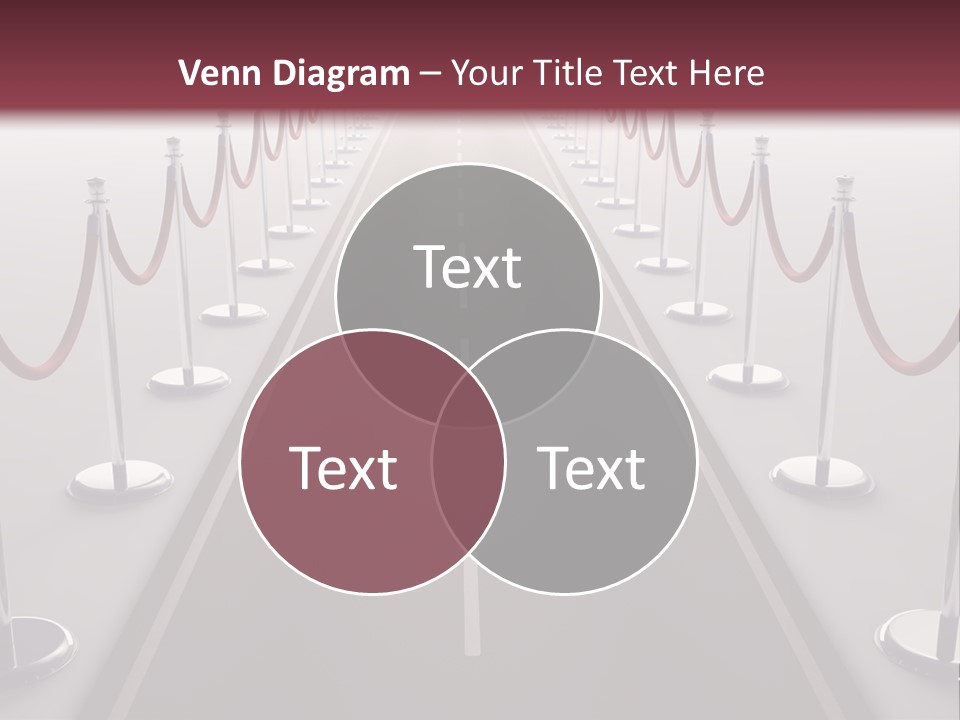 Venn Diagram – Your Title Text Here

Text

Text

Text